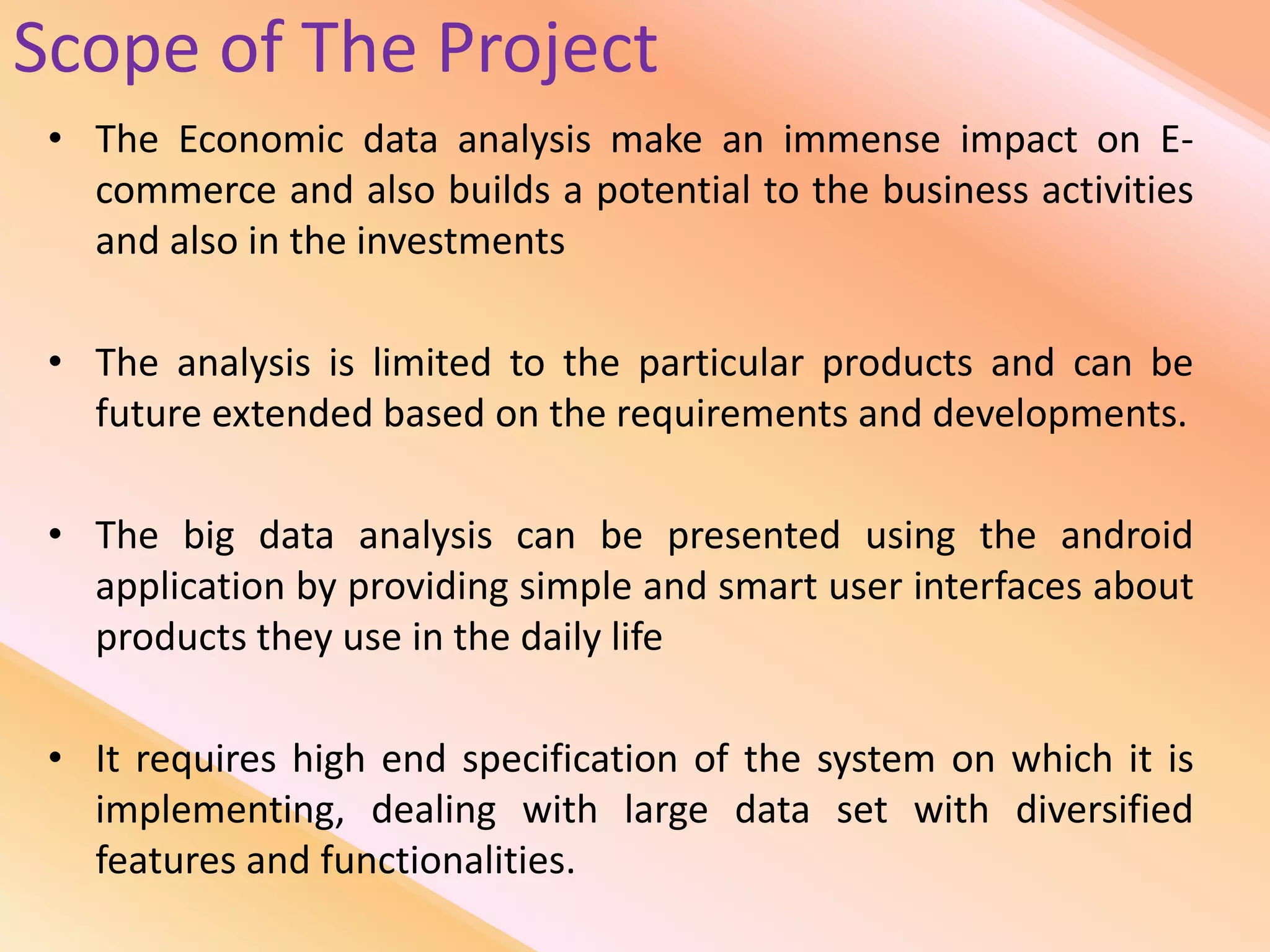 Scope of The Project

• The Economic data analysis make an immense impact on E-commerce and also builds a potential to the business activities and also in the investments

• The analysis is limited to the particular products and can be future extended based on the requirements and developments.

• The big data analysis can be presented using the android application by providing simple and smart user interfaces about products they use in the daily life

• It requires high end specification of the system on which it is implementing, dealing with large data set with diversified features and functionalities.